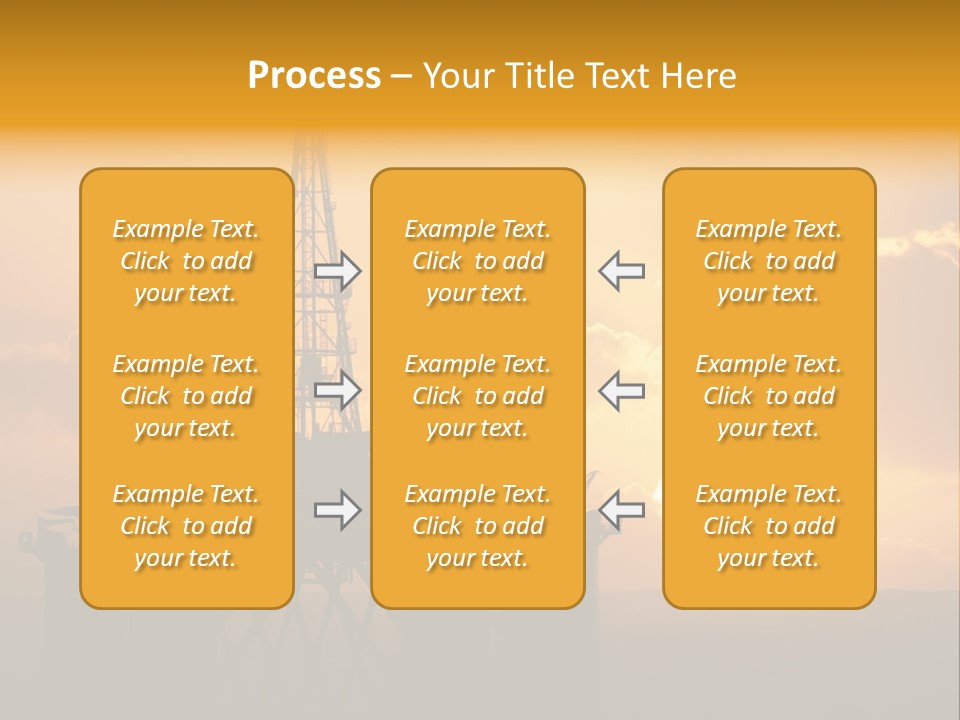 Process – Your Title Text Here

Example Text. Click to add your text.

Example Text. Click to add your text.

Example Text. Click to add your text.

Example Text. Click to add your text.

Example Text. Click to add your text.

Example Text. Click to add your text.

Example Text. Click to add your text.

Example Text. Click to add your text.

Example Text. Click to add your text.